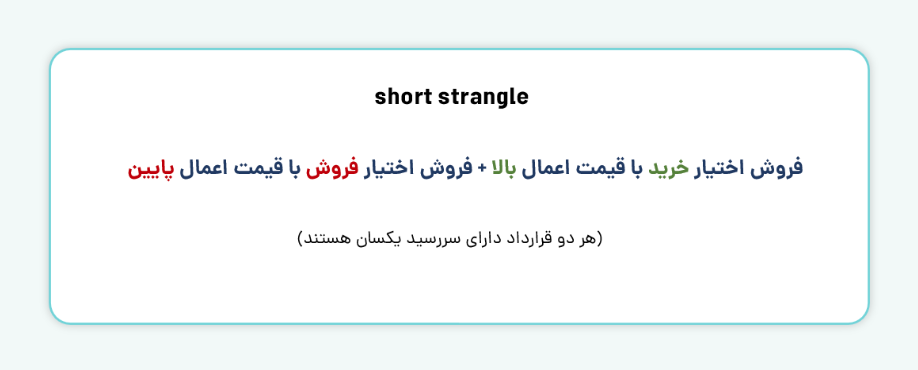 short strangle

فروش اختیار خرید با قیمت اعمال بالا + فروش اختیار فروش با قیمت اعمال پایین

(هر دو قرارداد دارای سررسید یکسان هستند)